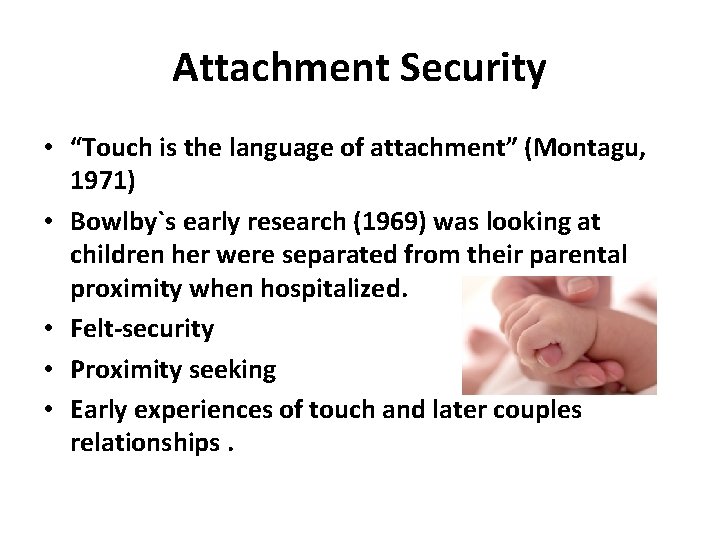 Attachment Security

• “Touch is the language of attachment” (Montagu, 1971)
• Bowlby`s early research (1969) was looking at children her were separated from their parental proximity when hospitalized.
• Felt-security
• Proximity seeking
• Early experiences of touch and later couples relationships .